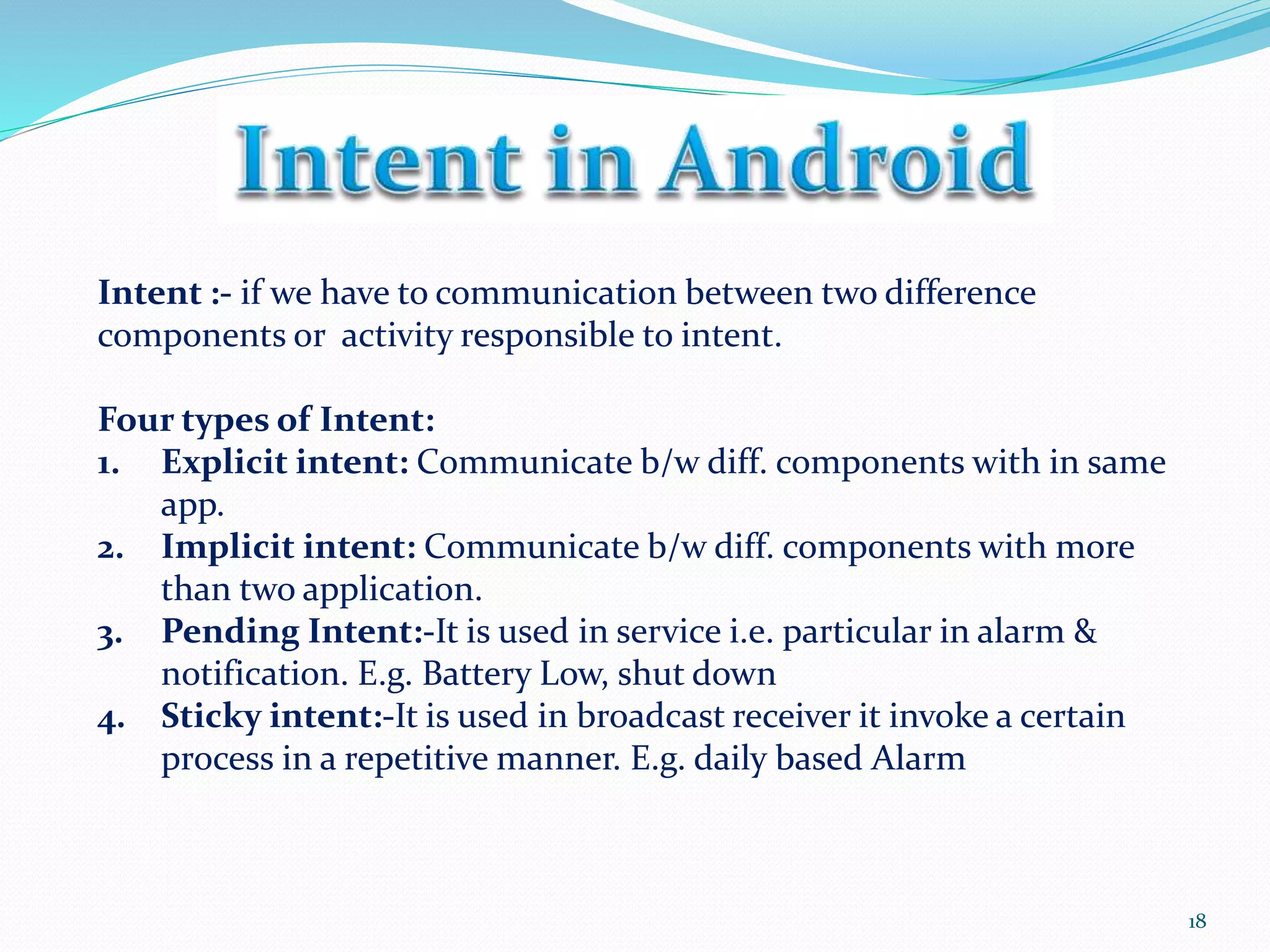 Intent in Android

Intent :- if we have to communication between two difference components or activity responsible to intent.

Four types of Intent:
1. Explicit intent: Communicate b/w diff. components with in same app.
2. Implicit intent: Communicate b/w diff. components with more than two application.
3. Pending Intent:-It is used in service i.e. particular in alarm & notification. E.g. Battery Low, shut down
4. Sticky intent:-It is used in broadcast receiver it invoke a certain process in a repetitive manner. E.g. daily based Alarm

18